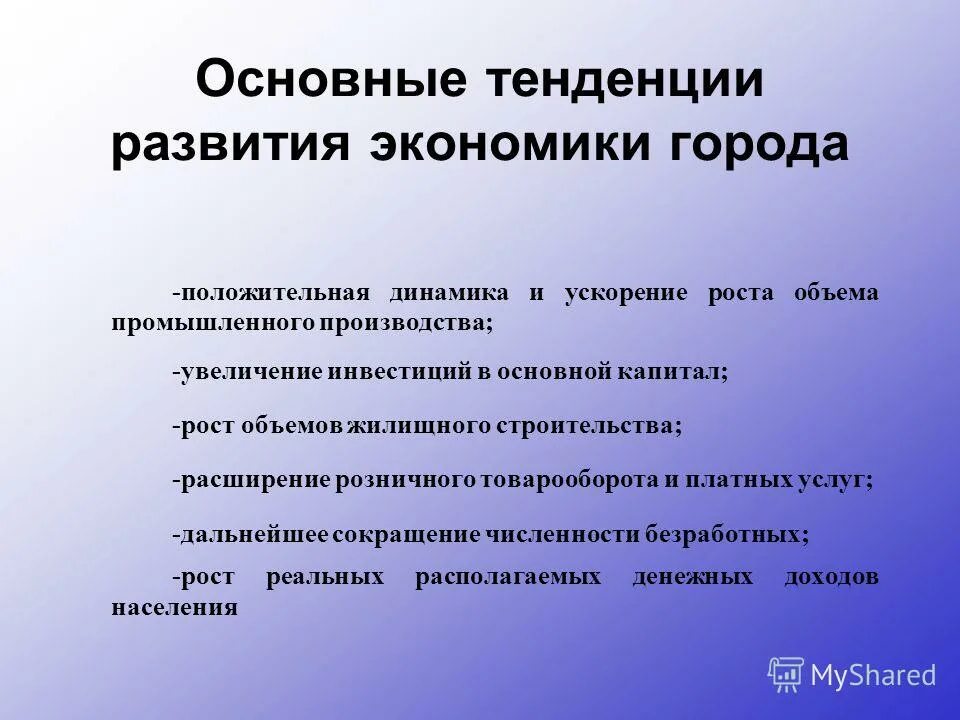 Основные тенденции развития экономики города

-положительная динамика и ускорение роста объема промышленного производства;

-увеличение инвестиций в основной капитал;

-рост объемов жилищного строительства;

-расширение розничного товарооборота и платных услуг;

-дальнейшее сокращение численности безработных;

-рост реальных располагаемых денежных доходов населения

MyShared